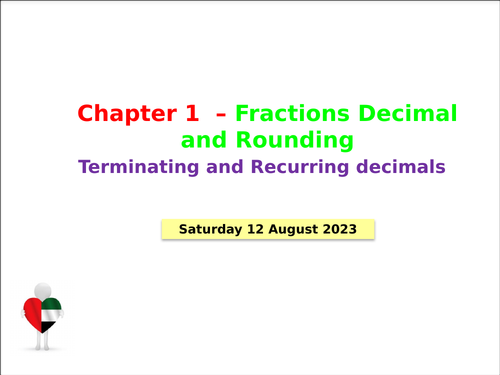 Chapter 1 – Fractions Decimal and Rounding

Terminating and Recurring decimals

Saturday 12 August 2023